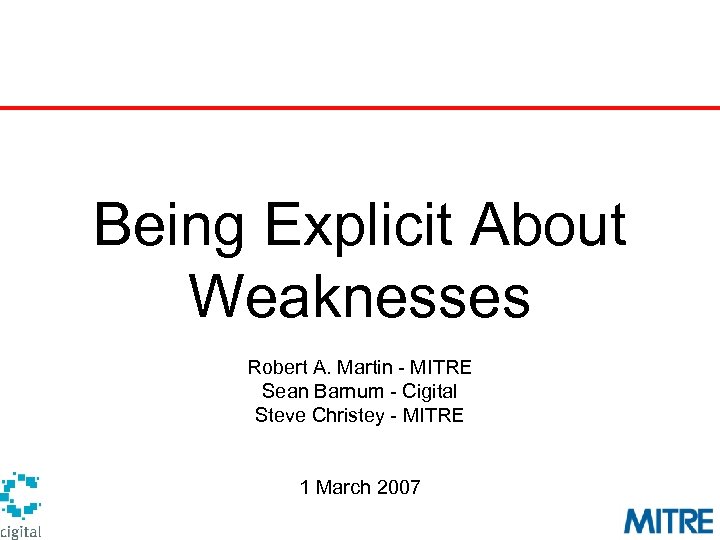 Being Explicit About Weaknesses

Robert A. Martin - MITRE
Sean Barnum - Cigital
Steve Christey - MITRE

1 March 2007

cigital

MITRE